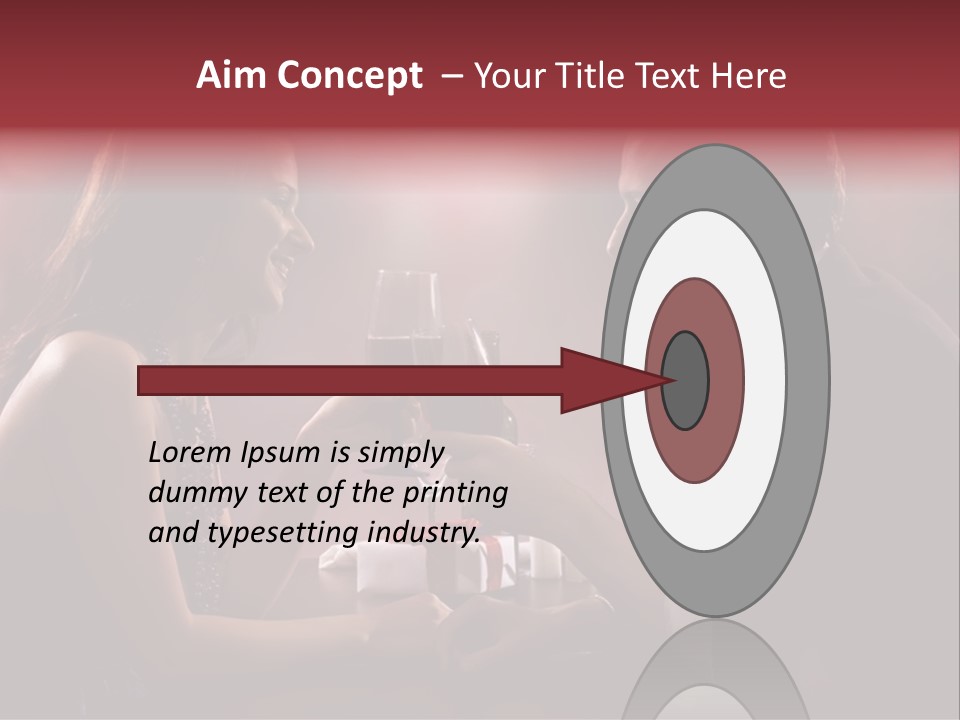 Aim Concept – Your Title Text Here

Lorem Ipsum is simply dummy text of the printing and typesetting industry.